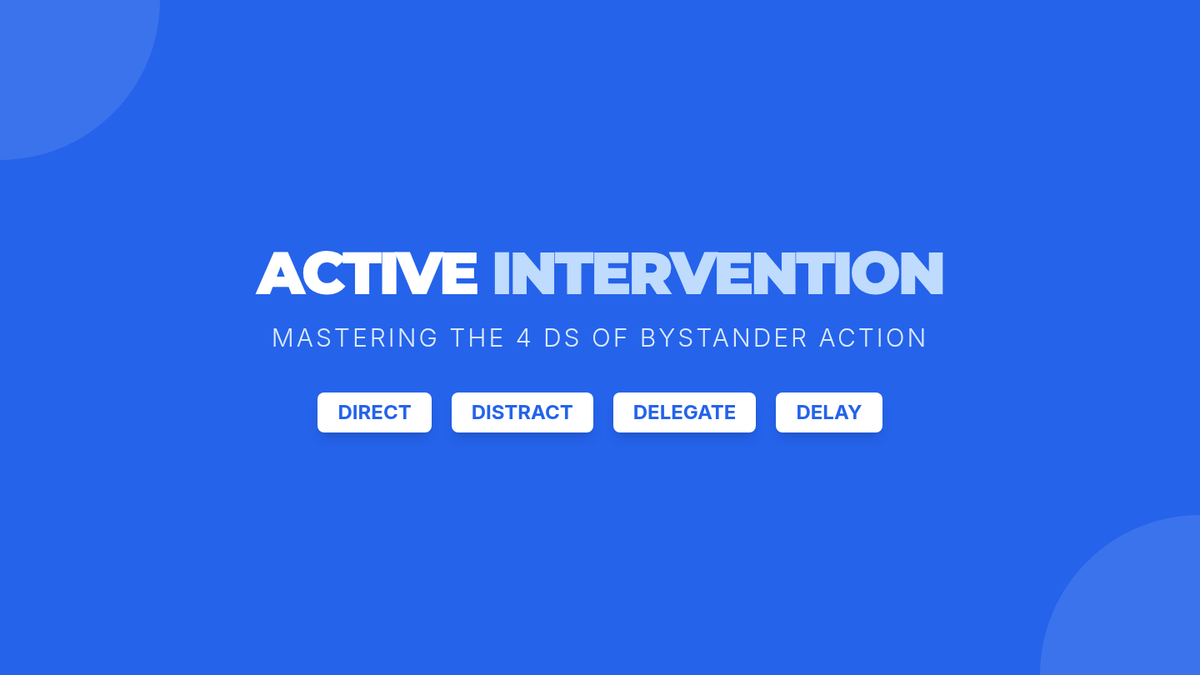 ACTIVE INTERVENTION

MASTERING THE 4 DS OF BYSTANDER ACTION

DIRECT DISTRACT DELEGATE DELAY